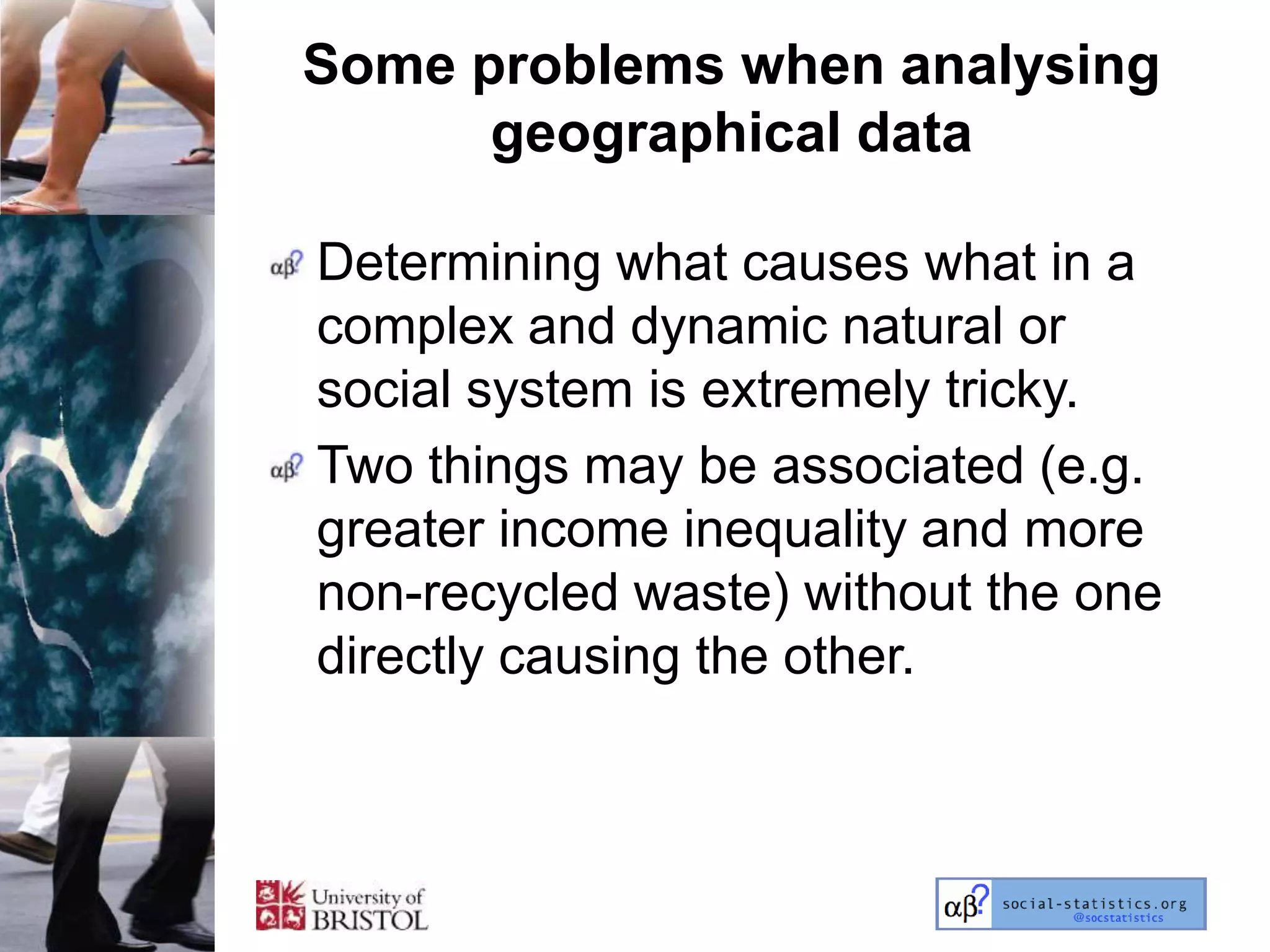 Some problems when analysing geographical data

αβ? Determining what causes what in a complex and dynamic natural or social system is extremely tricky.

αβ? Two things may be associated (e.g. greater income inequality and more non-recycled waste) without the one directly causing the other.

University of BRISTOL

αβ? social-statistics.org @socstatistics